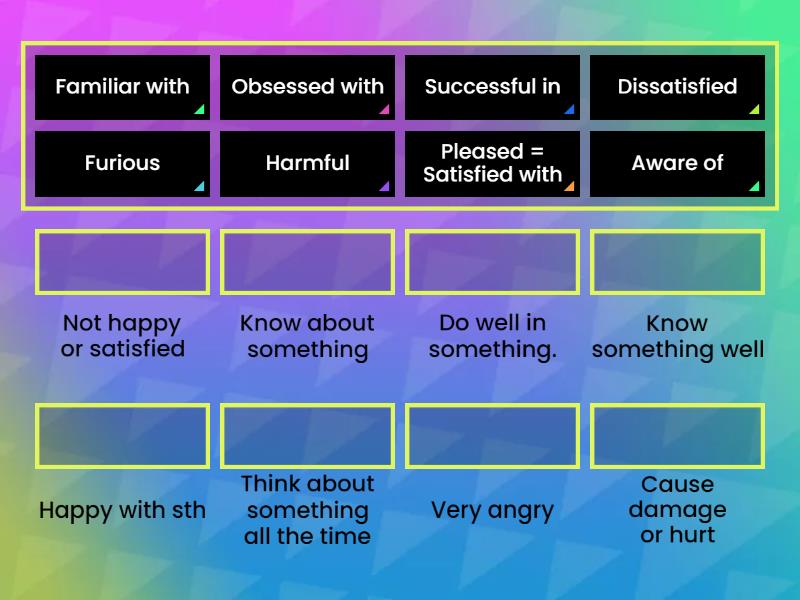 Familiar with

Obsessed with

Successful in

Dissatisfied

Furious

Harmful

Pleased = Satisfied with

Aware of

Not happy or satisfied

Know about something

Do well in something.

Know something well

Happy with sth

Think about something all the time

Very angry

Cause damage or hurt